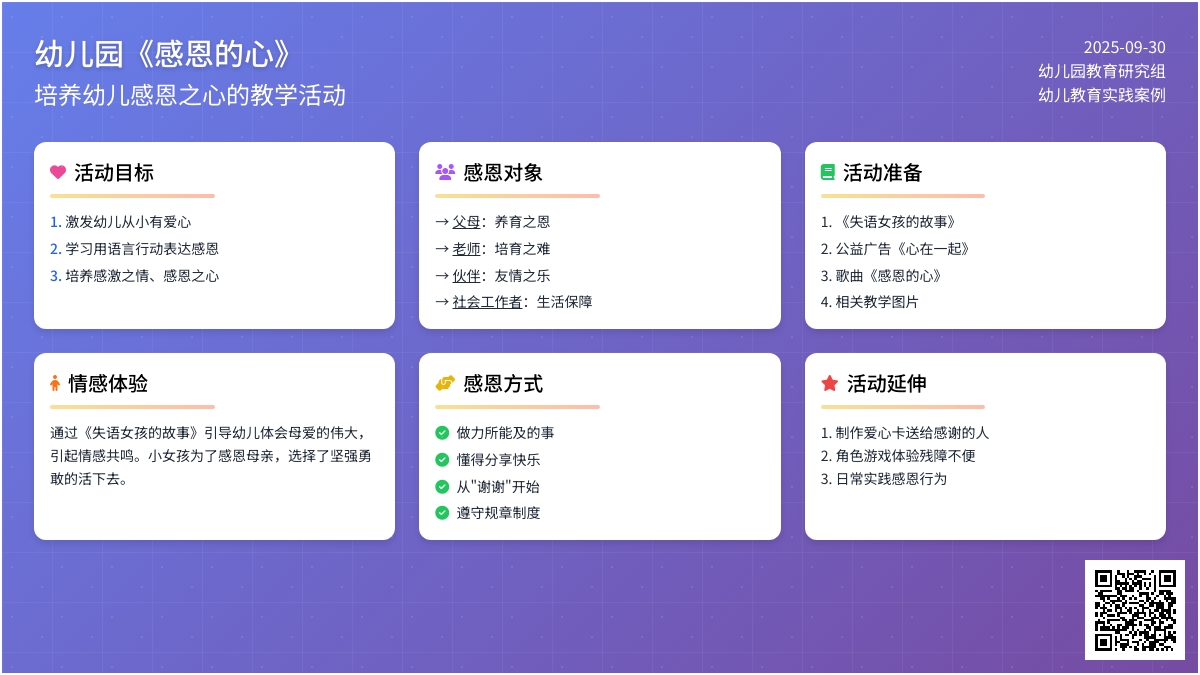 幼儿园《感恩的心》
培养幼儿感恩之心的教学活动

2025-09-30
幼儿园教育研究组
幼儿教育实践案例

活动目标

1. 激发幼儿从小有爱心
2. 学习用语言行动表达感恩
3. 培养感激之情、感恩之心

感恩对象

→ 父母：养育之恩
→ 老师：培育之难
→ 伙伴：友情之乐
→ 社会工作者：生活保障

活动准备

1. 《失语女孩的故事》
2. 公益广告《心在一起》
3. 歌曲《感恩的心》
4. 相关教学图片

情感体验

通过《失语女孩的故事》引导幼儿体会母爱的伟大，引起情感共鸣。小女孩为了感恩母亲，选择了坚强勇敢的活下去。

感恩方式

做力所能及的事
懂得分享快乐
从"谢谢"开始
遵守规章制度

活动延伸

1. 制作爱心卡送给感谢的人
2. 角色游戏体验残障不便
3. 日常实践感恩行为